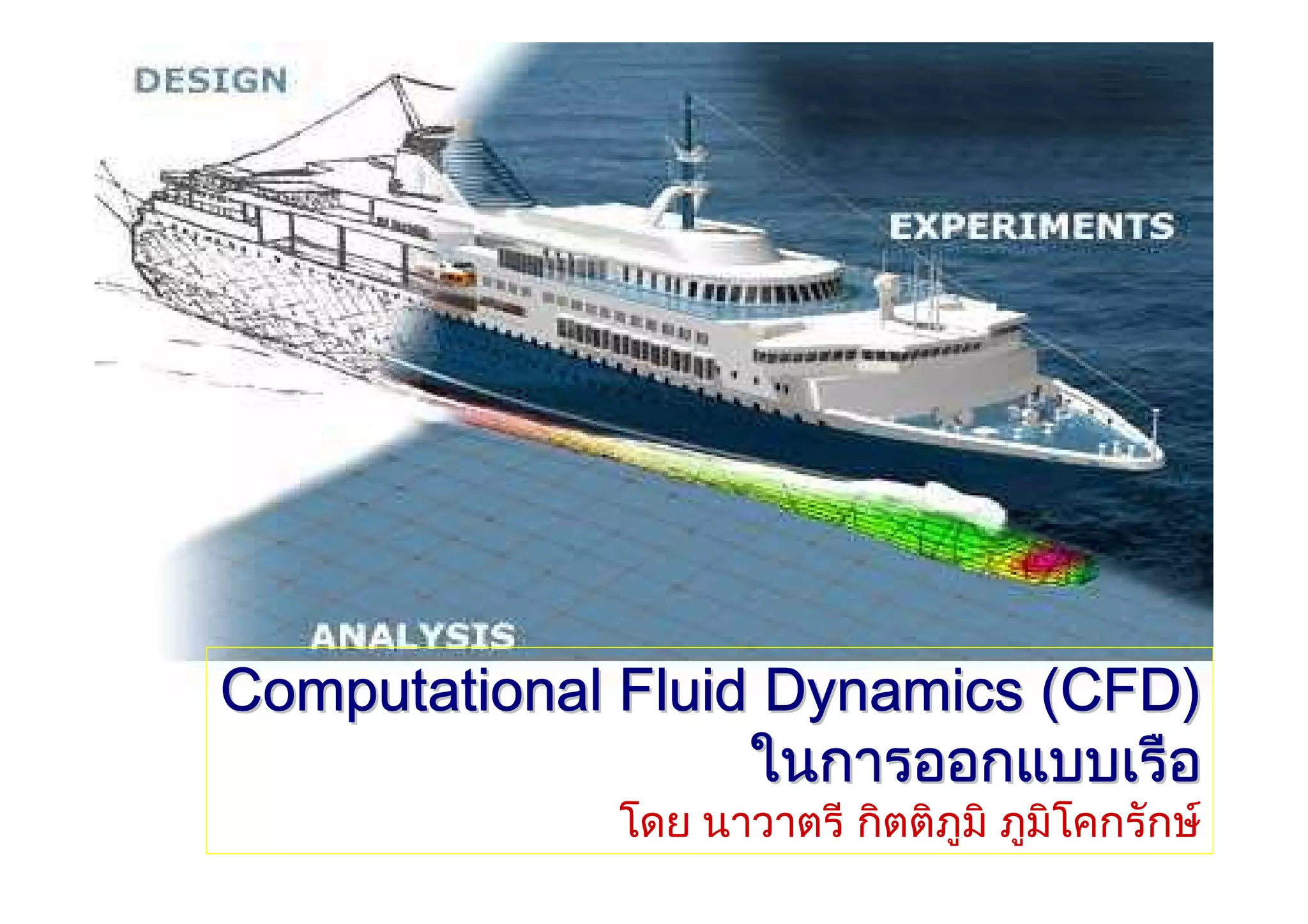 DESIGN

EXPERIMENTS

ANALYSIS

Computational Fluid Dynamics (CFD) ในการออกแบบเรือ

โดย นาวาตรี กิตติภูมิ ภูมิโคกรักษ์